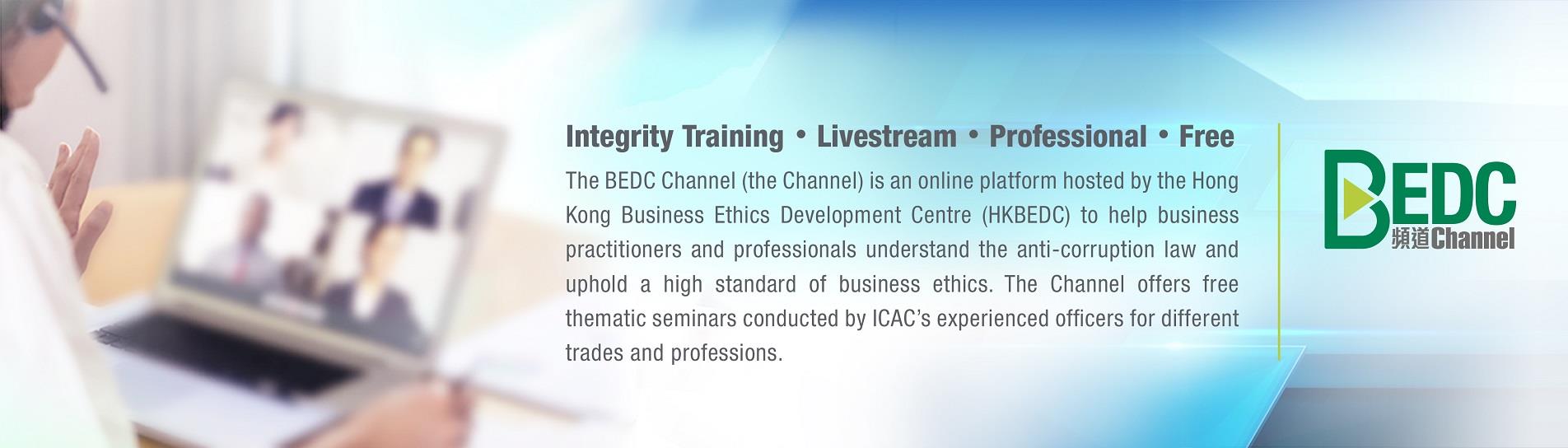 Integrity Training • Livestream • Professional • Free

The BEDC Channel (the Channel) is an online platform hosted by the Hong Kong Business Ethics Development Centre (HKBEDC) to help business practitioners and professionals understand the anti-corruption law and uphold a high standard of business ethics. The Channel offers free thematic seminars conducted by ICAC's experienced officers for different trades and professions.

BEDC
頻道Channel